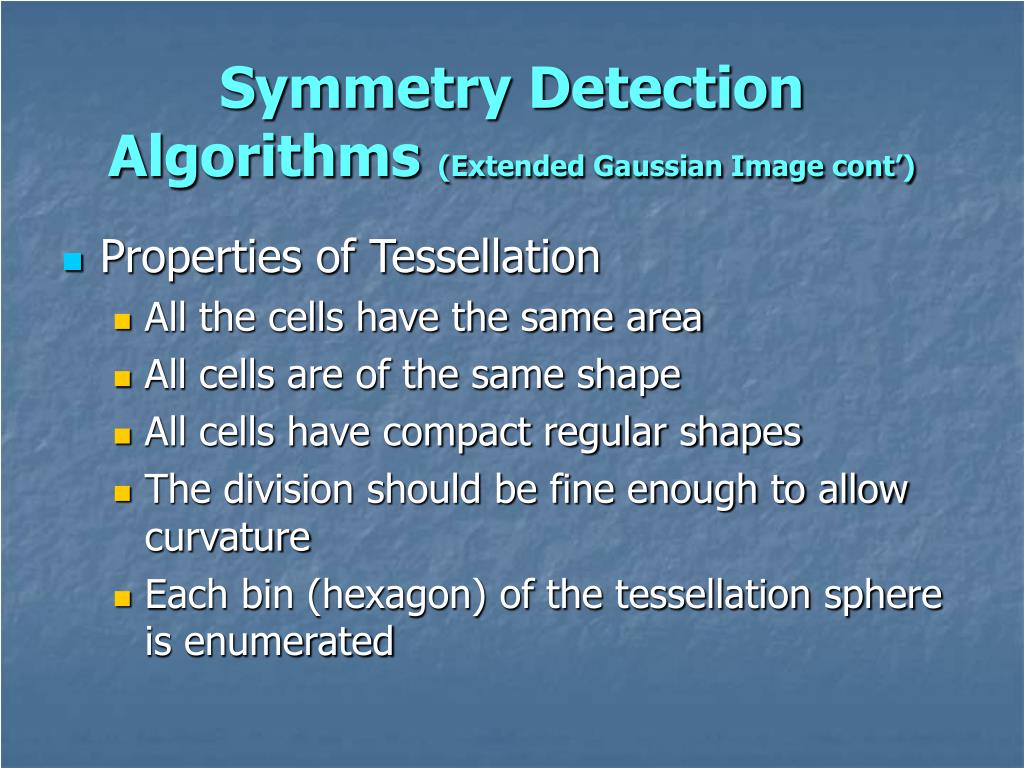 Symmetry Detection Algorithms (Extended Gaussian Image cont')

Properties of Tessellation

All the cells have the same area

All cells are of the same shape

All cells have compact regular shapes

The division should be fine enough to allow curvature

Each bin (hexagon) of the tessellation sphere is enumerated